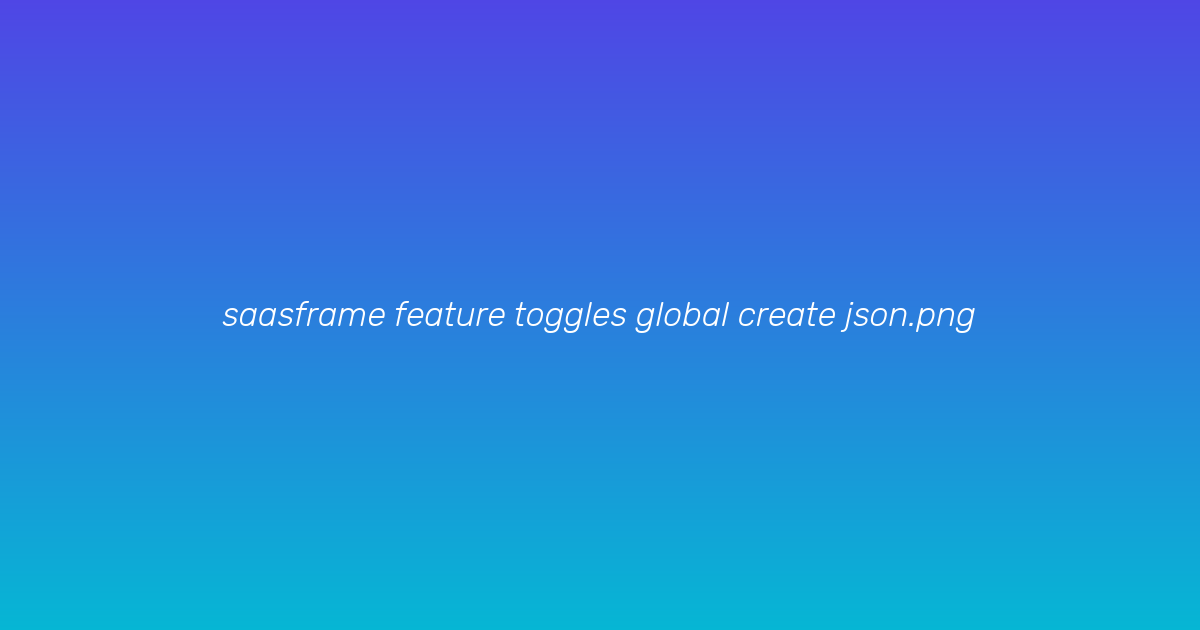 saasframe feature toggles global create json.png